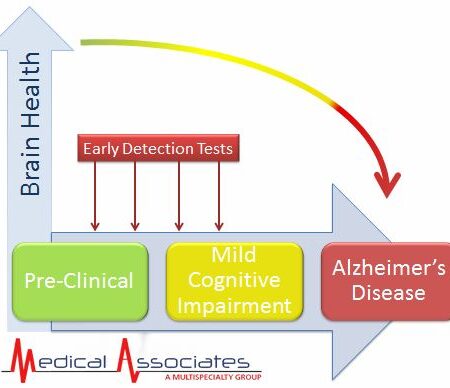 Brain Health

Early Detection Tests

Pre-Clinical

Mild Cognitive Impairment

Alzheimer's Disease

Medical Associates
A MULTISPECIALTY GROUP